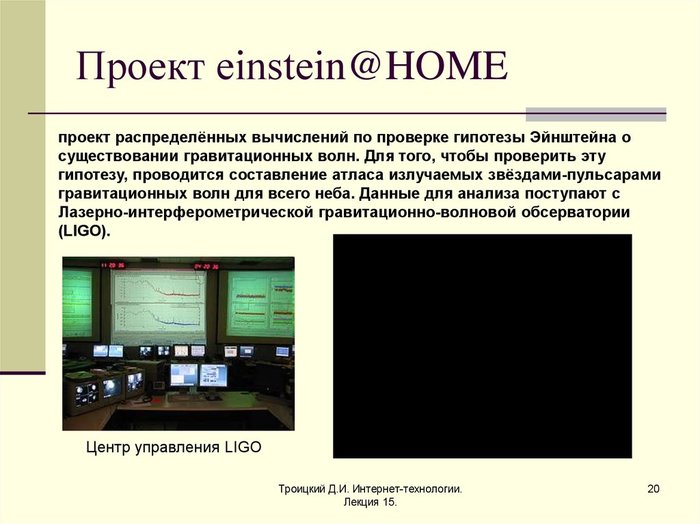 Проект einstein@HOME

проект распределённых вычислений по проверке гипотезы Эйнштейна о существовании гравитационных волн. Для того, чтобы проверить эту гипотезу, проводится составление атласа излучаемых звёздами-пульсарами гравитационных волн для всего неба. Данные для анализа поступают с Лазерно-интерферометрической гравитационно-волновой обсерватории (LIGO).

Центр управления LIGO

Троицкий Д.И. Интернет-технологии. Лекция 15.

20